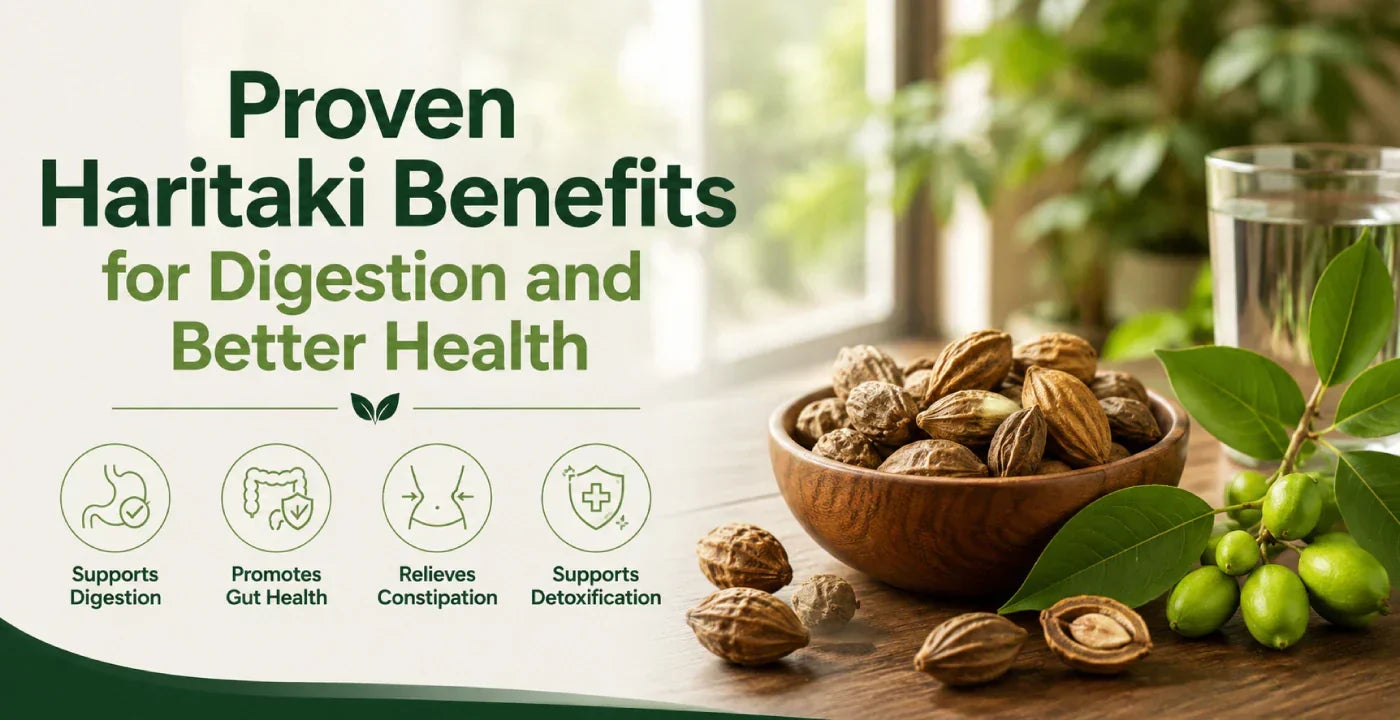 Proven
Haritaki Benefits
for Digestion and
Better Health

Supports Digestion

Promotes Gut Health

Relieves Constipation

Supports Detoxification